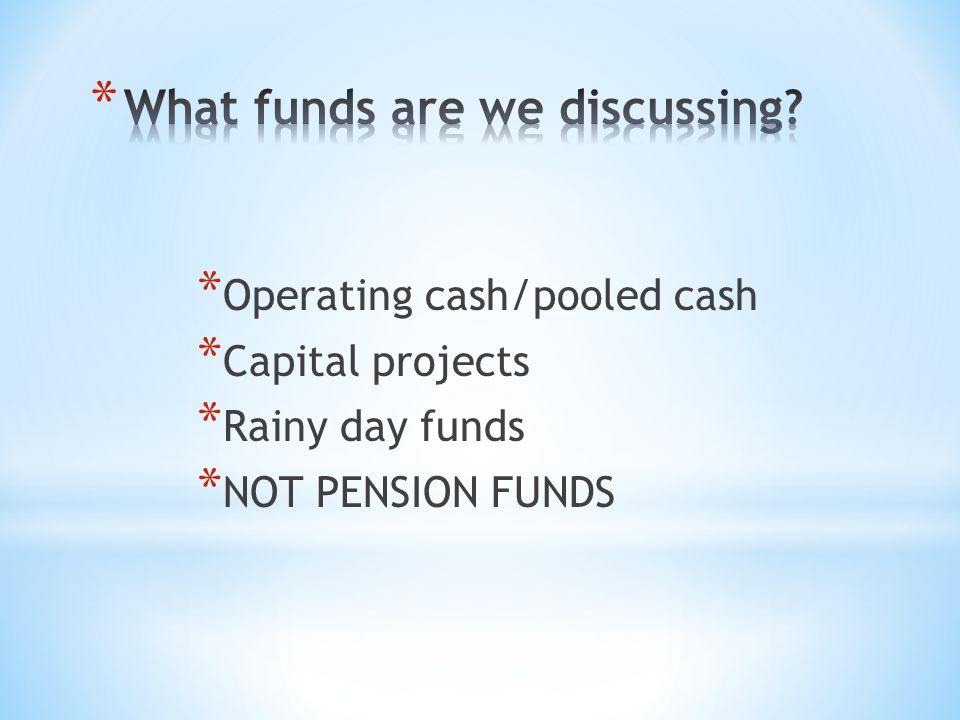 * What funds are we discussing?

* Operating cash/pooled cash
* Capital projects
* Rainy day funds
* NOT PENSION FUNDS